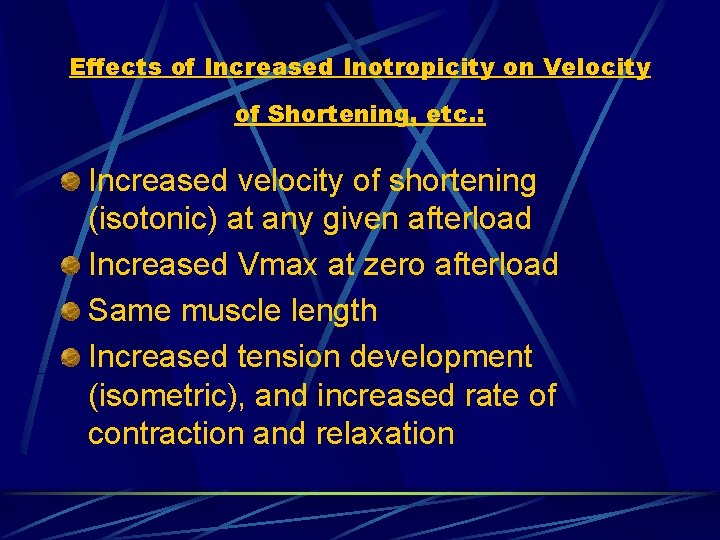 Effects of Increased Inotropicity on Velocity of Shortening, etc.:

Increased velocity of shortening (isotonic) at any given afterload

Increased Vmax at zero afterload

Same muscle length

Increased tension development (isometric), and increased rate of contraction and relaxation